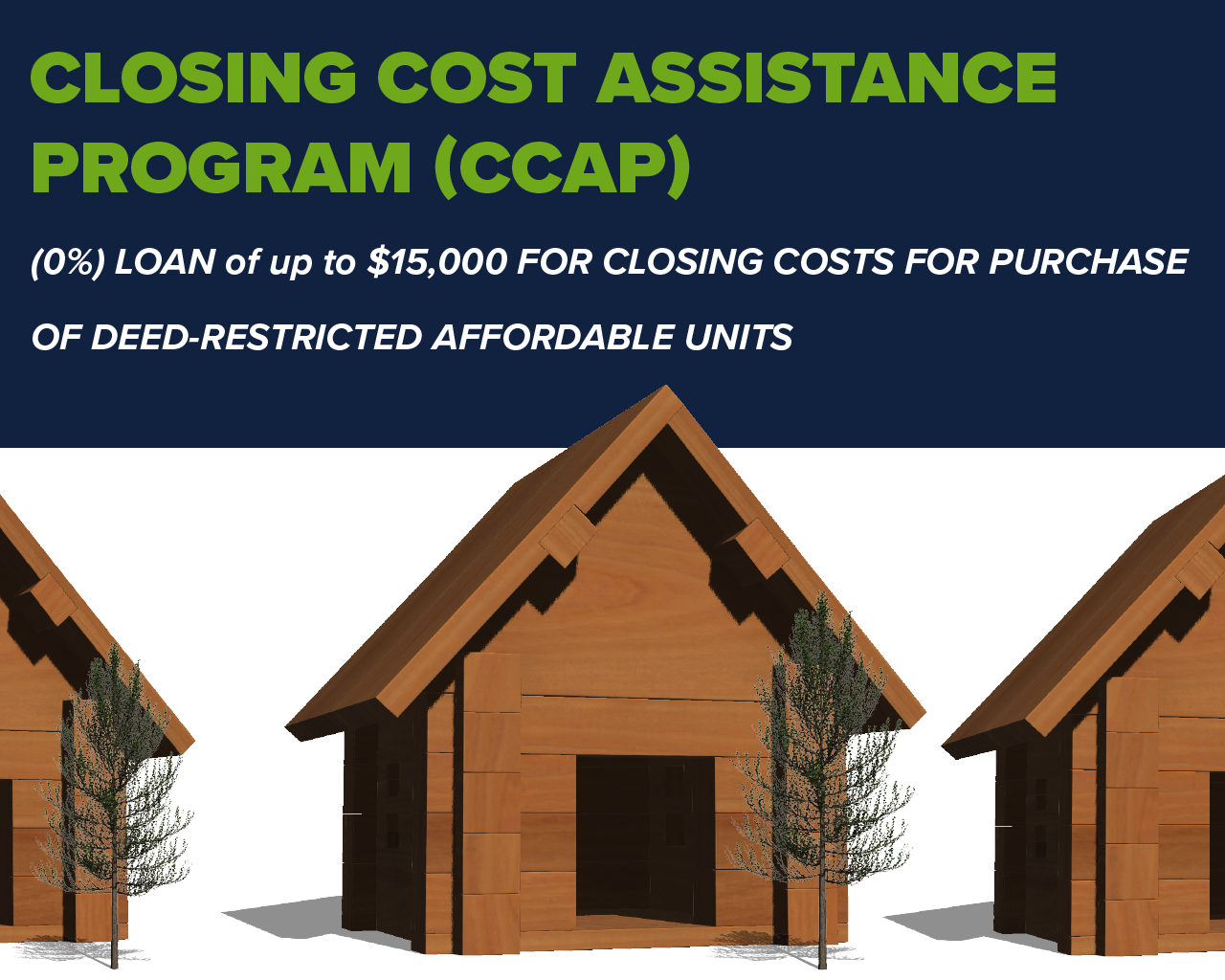 CLOSING COST ASSISTANCE PROGRAM (CCAP)

(0%) LOAN of up to $15,000 FOR CLOSING COSTS FOR PURCHASE OF DEED-RESTRICTED AFFORDABLE UNITS